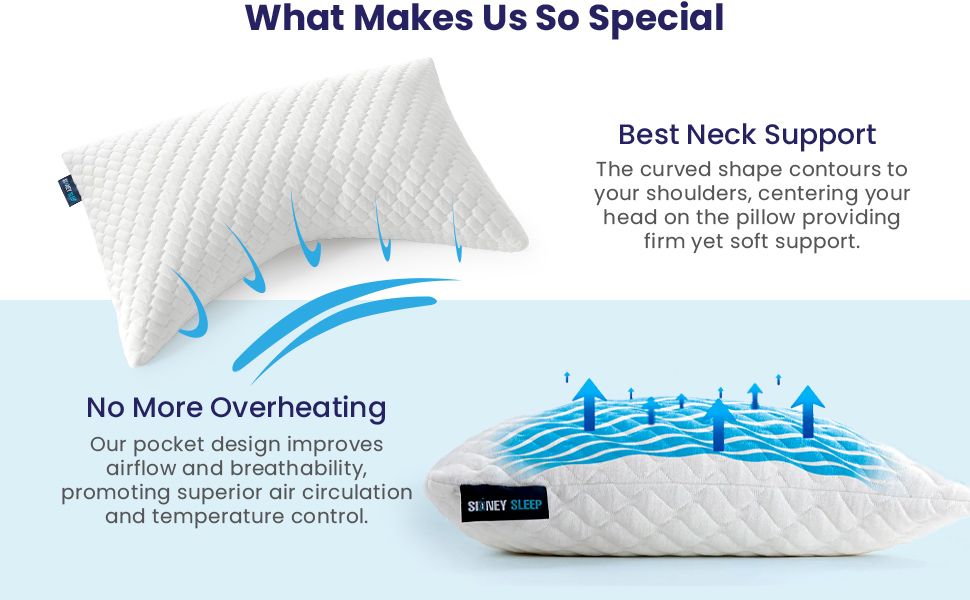 What Makes Us So Special

Best Neck Support

The curved shape contours to your shoulders, centering your head on the pillow providing firm yet soft support.

No More Overheating

Our pocket design improves airflow and breathability, promoting superior air circulation and temperature control.

SIDNEY SLEEP